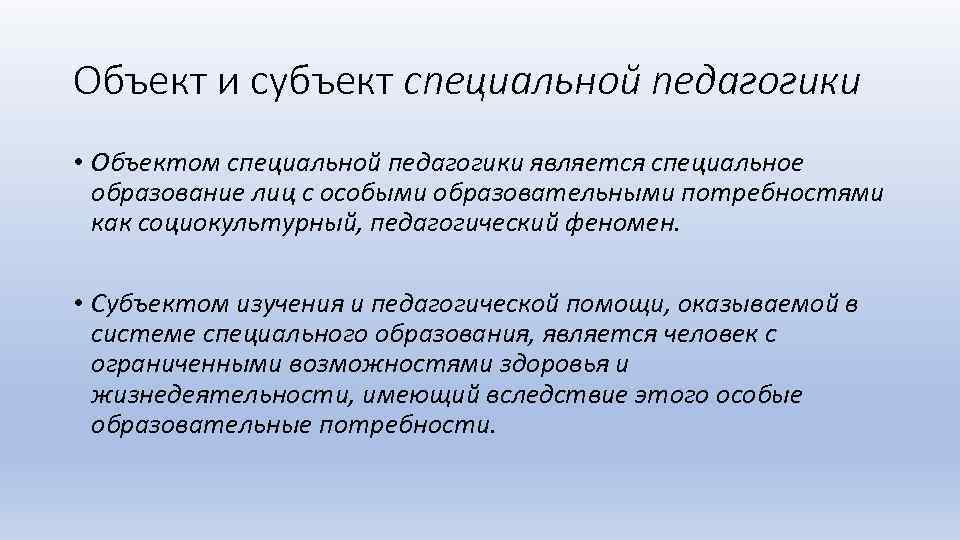 Объект и субъект специальной педагогики

• Объектом специальной педагогики является специальное образование лиц с особыми образовательными потребностями как социокультурный, педагогический феномен.

• Субъектом изучения и педагогической помощи, оказываемой в системе специального образования, является человек с ограниченными возможностями здоровья и жизнедеятельности, имеющий вследствие этого особые образовательные потребности.